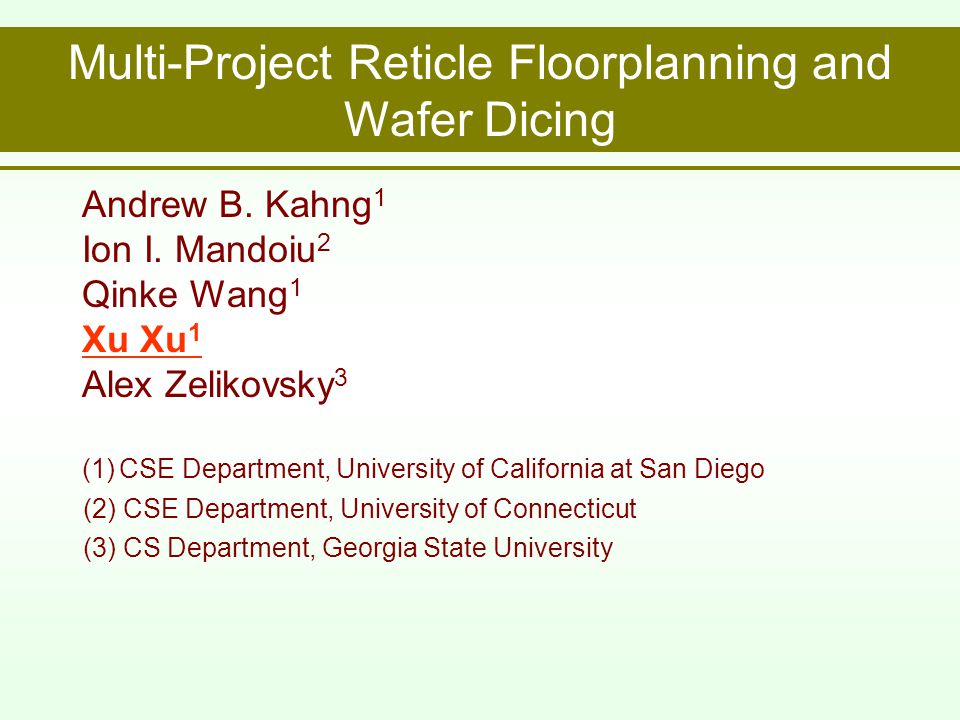 Multi-Project Reticle Floorplanning and Wafer Dicing

Andrew B. Kahng$^1$
Ion I. Mandoiu$^2$
Qinke Wang$^1$
Xu Xu$^1$
Alex Zelikovsky$^3$

(1) CSE Department, University of California at San Diego
(2) CSE Department, University of Connecticut
(3) CS Department, Georgia State University